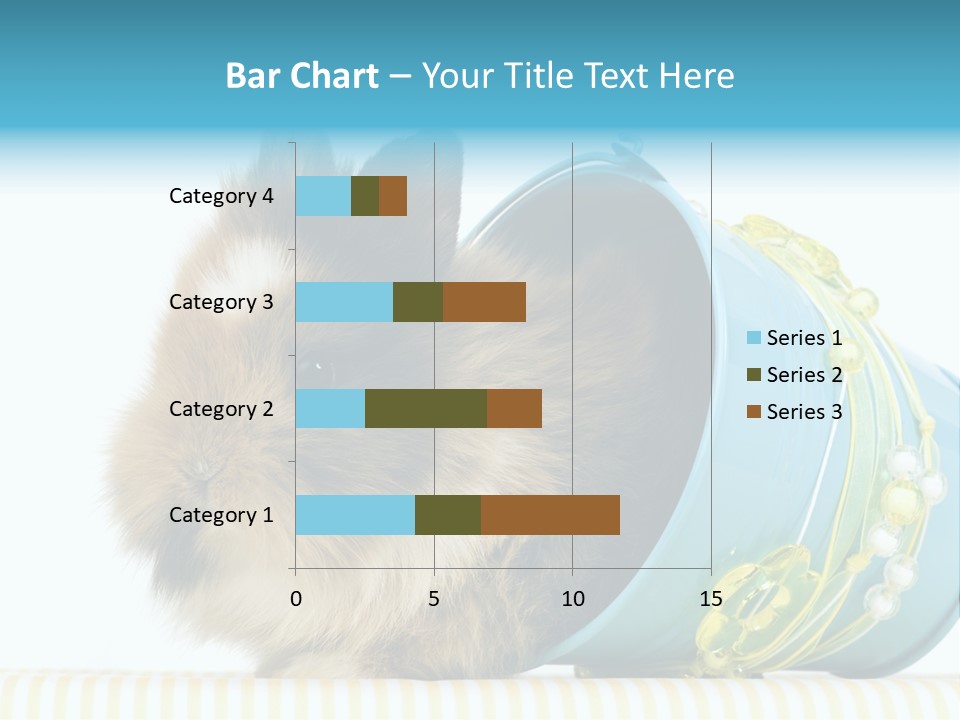 Bar Chart – Your Title Text Here

Category 4
Category 3
Category 2
Category 1

0
5
10
15

Series 1
Series 2
Series 3